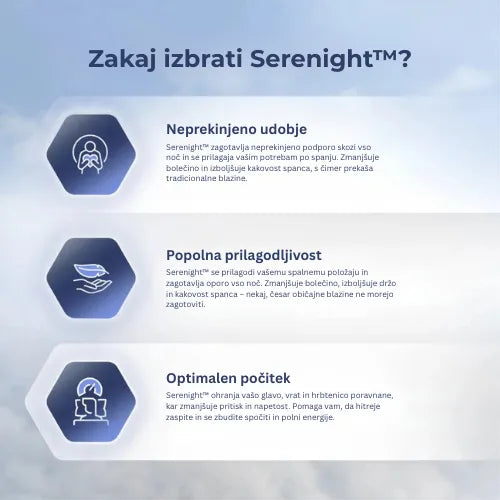 Zakaj izbrati Serenight™?

Neprekinjeno udobje

Serenight™ zagotavlja neprekinjeno podporo skozi vso noč in se prilagaja vašim potrebam po spanju. Zmanjšuje bolečino in izboljšuje kakovost spanca, s čimer prekaša tradicionalne blazine.

Popolna prilagodljivost

Serenight™ se prilagodi vašemu spalnemu položaju in zagotavlja oporo vso noč. Zmanjšuje bolečino, izboljšuje držo in kakovost spanca – nekaj, česar običajne blazine ne morejo zagotoviti.

Optimalen počitek

Serenight™ ohranja vašo glavo, vrat in hrbtenico poravnane, kar zmanjšuje pritisk in napetost. Pomaga vam, da hitreje zaspite in se zbudite spočiti in polni energije.